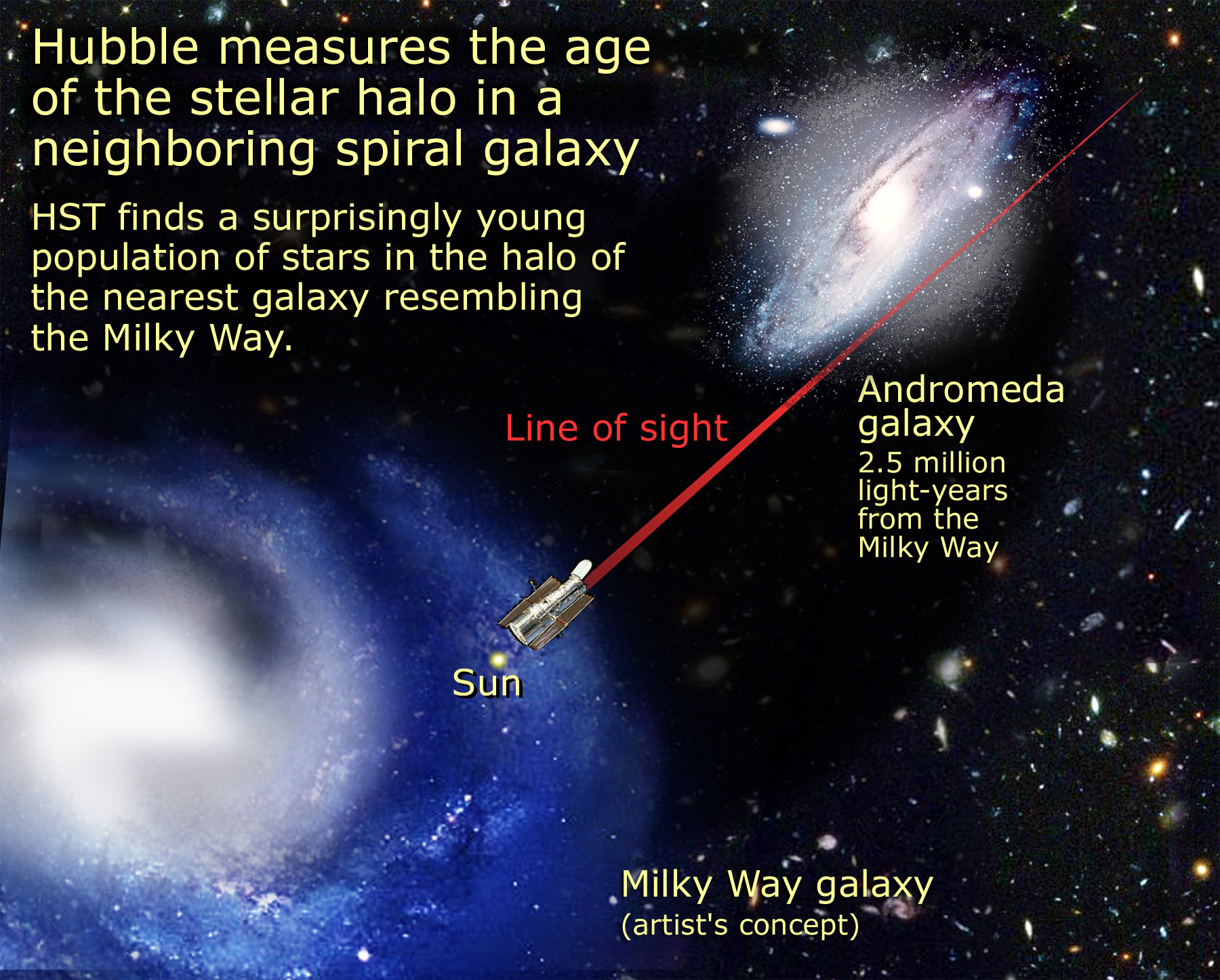 Hubble measures the age of the stellar halo in a neighboring spiral galaxy

HST finds a surprisingly young population of stars in the halo of the nearest galaxy resembling the Milky Way.

Line of sight

Andromeda galaxy
2.5 million light-years from the Milky Way

Sun

Milky Way galaxy
(artist's concept)